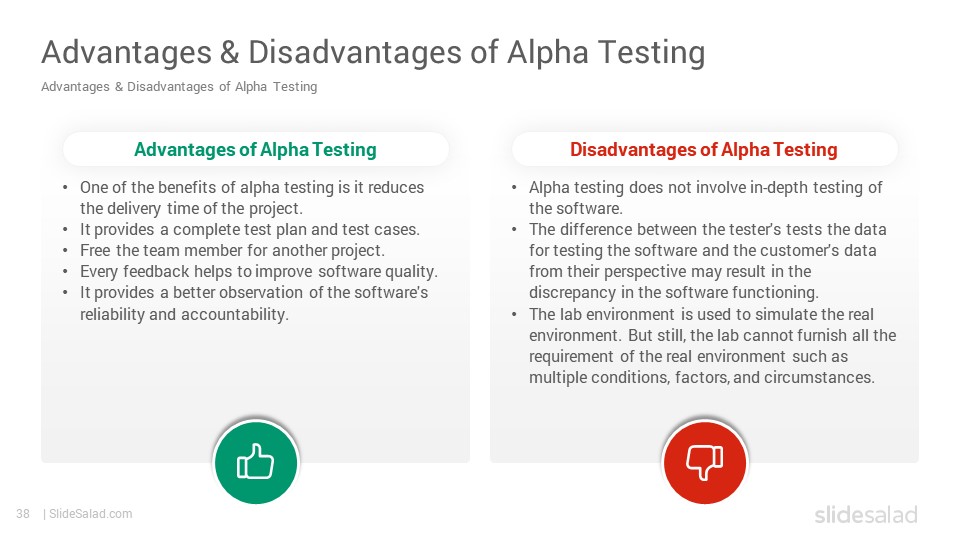 Advantages & Disadvantages of Alpha Testing

Advantages & Disadvantages of Alpha Testing

Advantages of Alpha Testing

• One of the benefits of alpha testing is it reduces the delivery time of the project.
• It provides a complete test plan and test cases.
• Free the team member for another project.
• Every feedback helps to improve software quality.
• It provides a better observation of the software's reliability and accountability.

Disadvantages of Alpha Testing

• Alpha testing does not involve in-depth testing of the software.
• The difference between the tester's tests the data for testing the software and the customer's data from their perspective may result in the discrepancy in the software functioning.
• The lab environment is used to simulate the real environment. But still, the lab cannot furnish all the requirement of the real environment such as multiple conditions, factors, and circumstances.

38 | SlideSalad.com

slidesalad